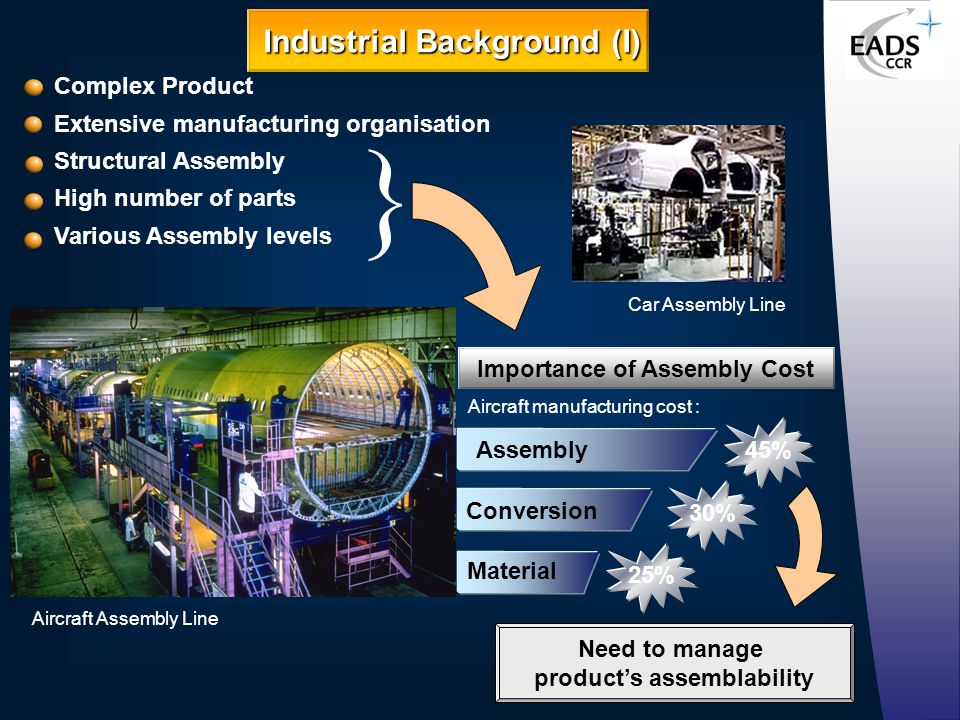 Industrial Background (I)

EADS
CCR

Complex Product
Extensive manufacturing organisation
Structural Assembly
High number of parts
Various Assembly levels

Car Assembly Line

Importance of Assembly Cost

Aircraft manufacturing cost :

Assembly 45%
Conversion 30%
Material 25%

Aircraft Assembly Line

Need to manage product's assemblability